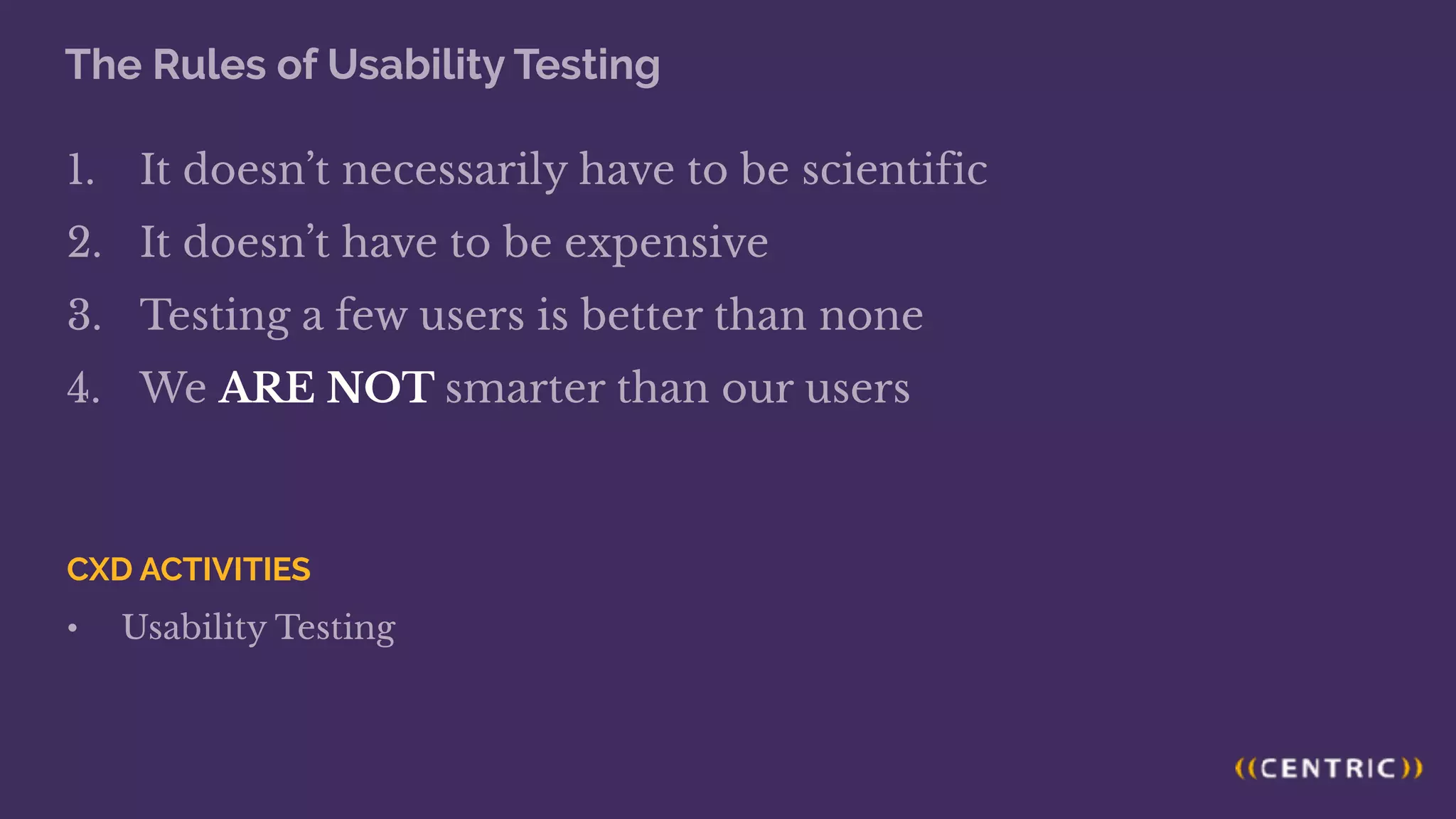 The Rules of Usability Testing

1. It doesn’t necessarily have to be scientific
2. It doesn’t have to be expensive
3. Testing a few users is better than none
4. We ARE NOT smarter than our users

CXD ACTIVITIES

• Usability Testing

((CENTRIC))